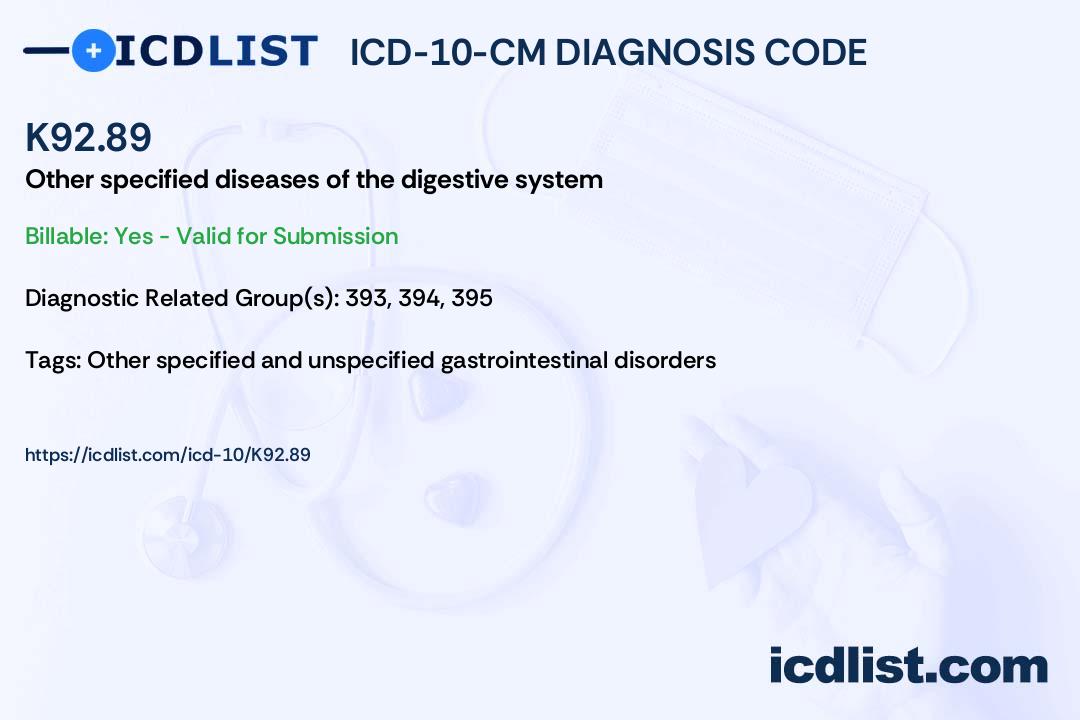 ICDLIST ICD-10-CM DIAGNOSIS CODE

K92.89

Other specified diseases of the digestive system

Billable: Yes - Valid for Submission

Diagnostic Related Group(s): 393, 394, 395

Tags: Other specified and unspecified gastrointestinal disorders

https://icdlist.com/icd-10/K92.89

icdlist.com